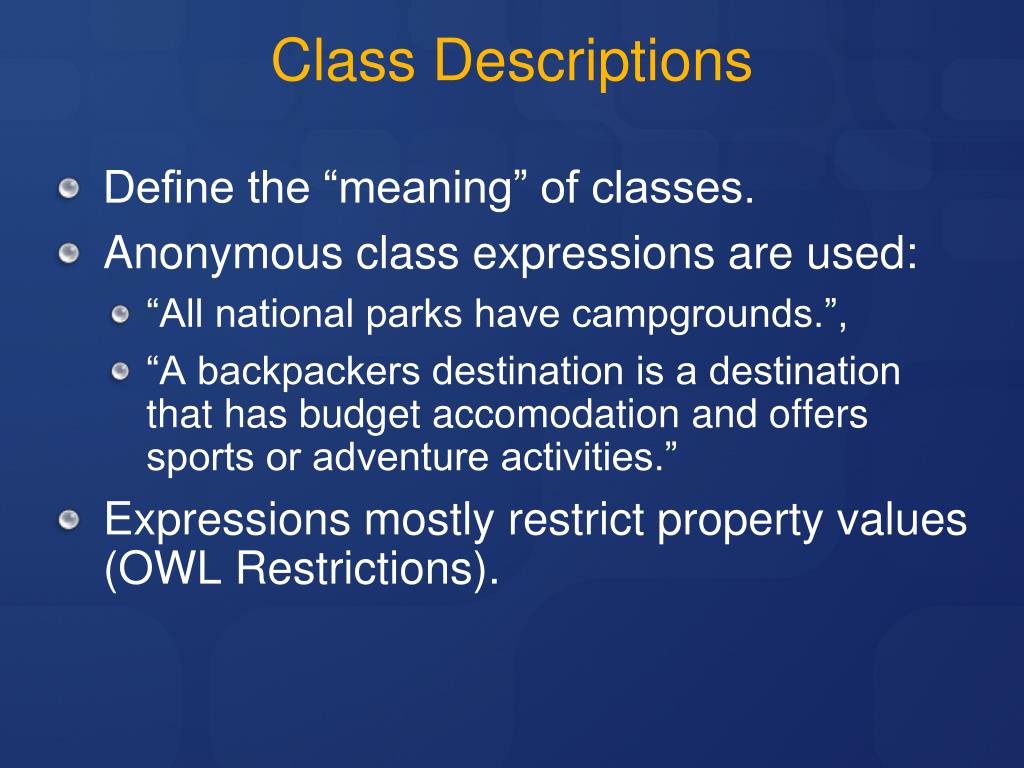 Class Descriptions

Define the “meaning” of classes.

Anonymous class expressions are used:

“All national parks have campgrounds.”,

“A backpackers destination is a destination that has budget accomodation and offers sports or adventure activities.”

Expressions mostly restrict property values (OWL Restrictions).